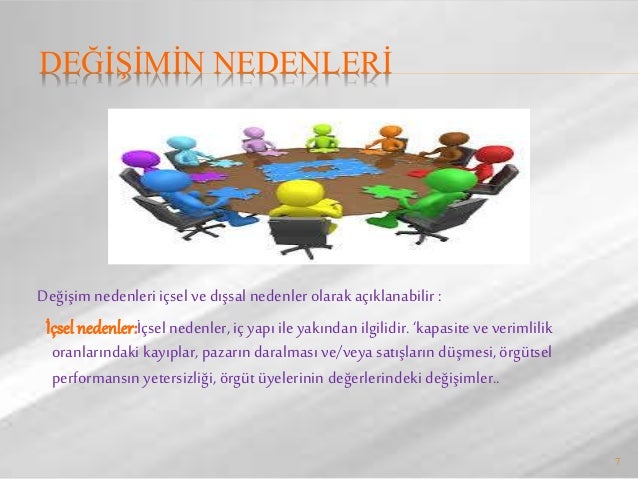 DEĞİŞİMİN NEDENLERİ

Değişim nedenleri içsel ve dışsal nedenler olarak açıklanabilir :

İçsel nedenler:İçsel nedenler, iç yapı ile yakından ilgilidir. ‘kapasite ve verimlilik oranlarındaki kayıplar, pazarın daralması ve/veya satışların düşmesi, örgütsel performansın yetersizliği, örgüt üyelerinin değerlerindeki değişimler..

7